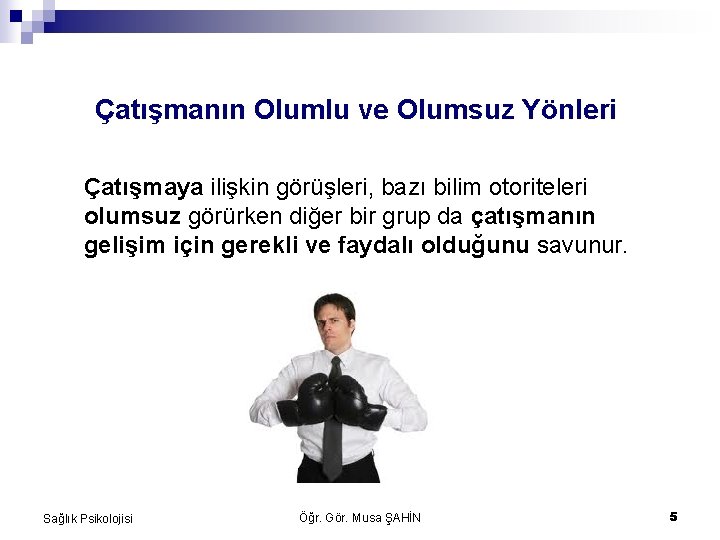 Çatışmanın Olumlu ve Olumsuz Yönleri

Çatışmaya ilişkin görüşleri, bazı bilim otoriteleri olumsuz görürken diğer bir grup da çatışmanın gelişim için gerekli ve faydalı olduğunu savunur.

Sağlık Psikolojisi

Öğr. Gör. Musa ŞAHİN

5